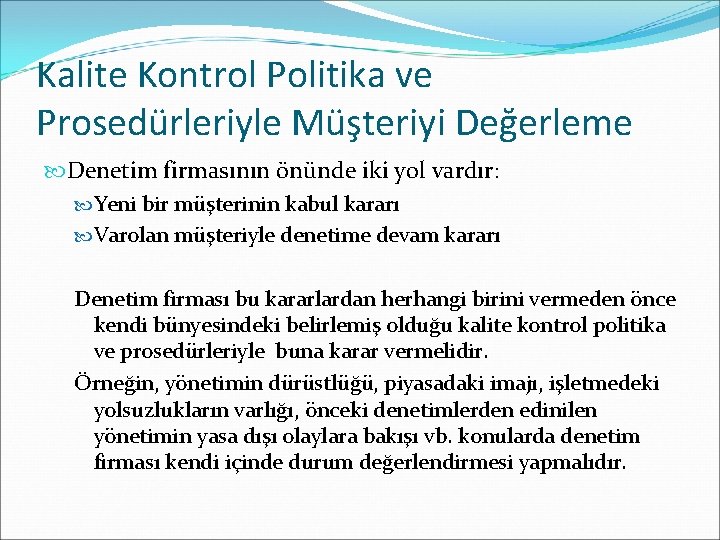 Kalite Kontrol Politika ve Prosedürleriyle Müşteriyi Değerleme

Denetim firmasının önünde iki yol vardır:

Yeni bir müşterinin kabul kararı

Varolan müşteriyle denetime devam kararı

Denetim firması bu kararlardan herhangi birini vermeden önce kendi bünyesindeki belirlemiş olduğu kalite kontrol politika ve prosedürleriyle buna karar vermelidir.

Örneğin, yönetimin dürüstlüğü, piyasadaki imajı, işletmedeki yolsuzlukların varlığı, önceki denetimlerden edinilen yönetimin yasa dışı olaylara bakışı vb. konularda denetim firması kendi içinde durum değerlendirmesi yapmalıdır.